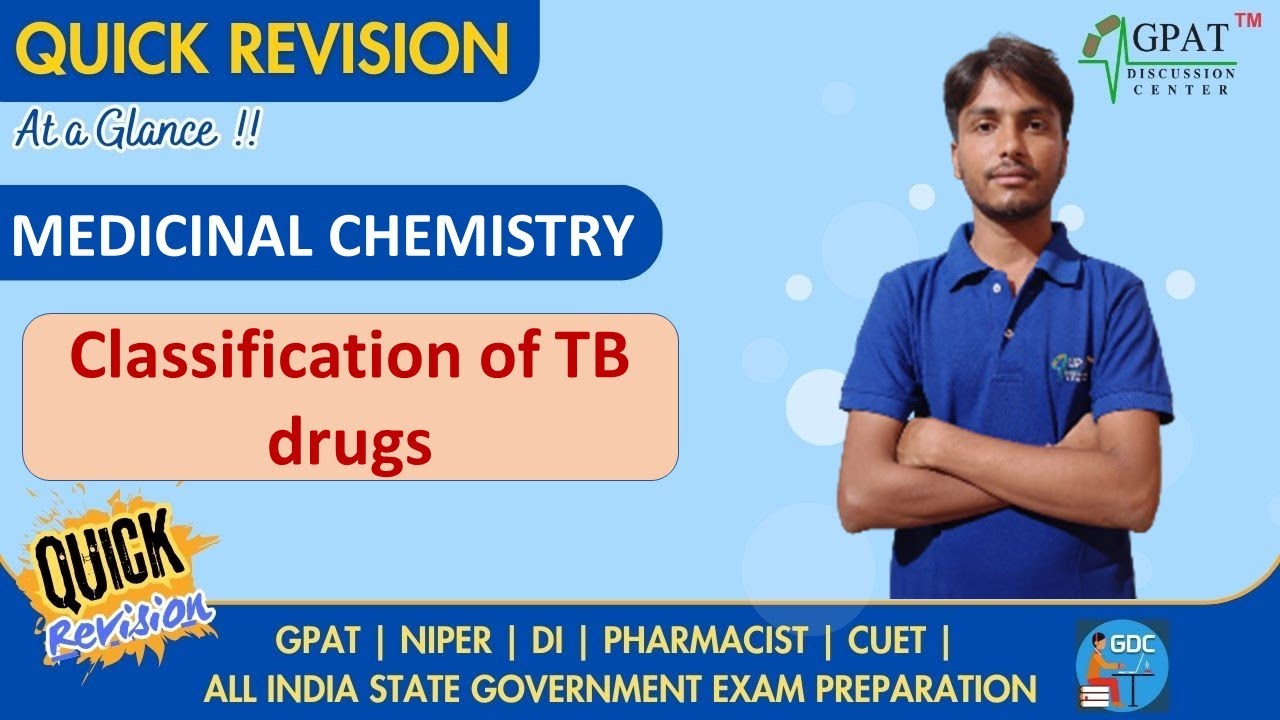 QUICK REVISION
At a Glance !!

GPAT™
DISCUSSION CENTER

MEDICINAL CHEMISTRY

Classification of TB drugs

QUICK Revision

GPAT | NIPER | DI | PHARMACIST | CUET |
ALL INDIA STATE GOVERNMENT EXAM PREPARATION

GDC